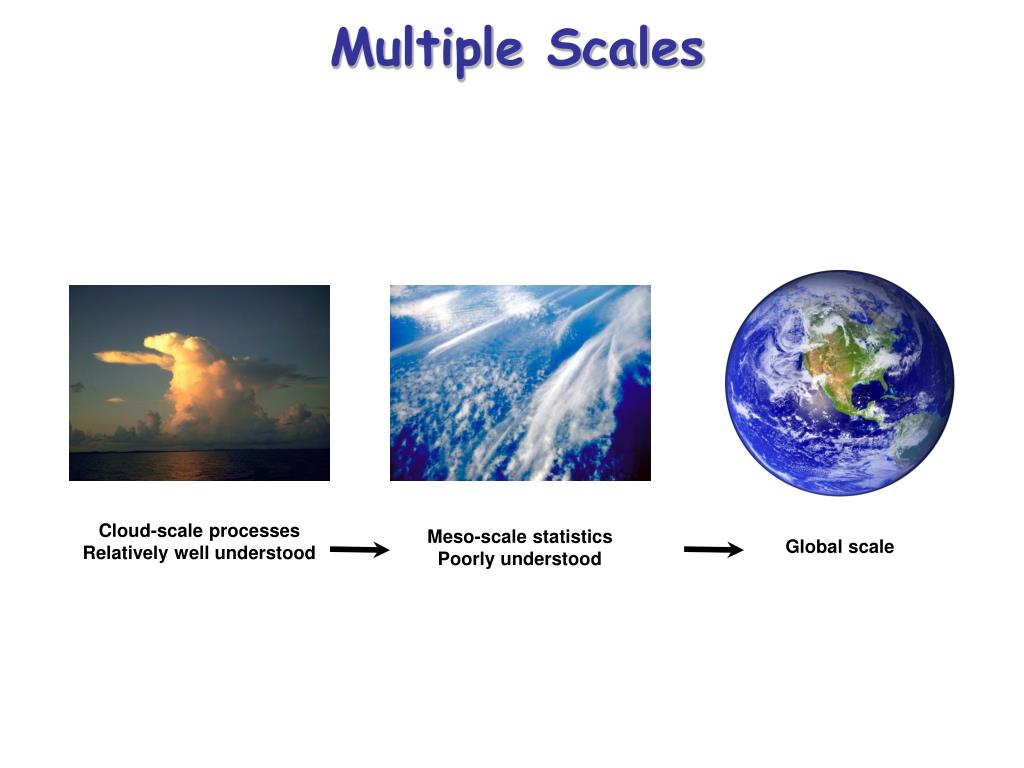 Multiple Scales

Cloud-scale processes
Relatively well understood

Meso-scale statistics
Poorly understood

Global scale